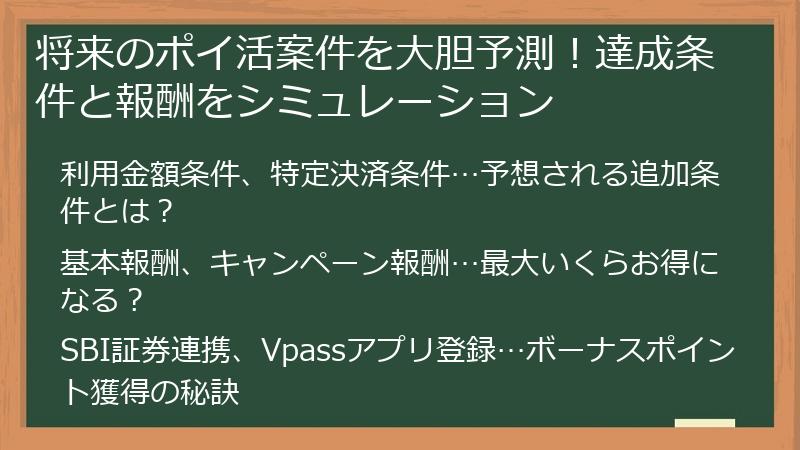 将来のポイ活案件を大胆予測！達成条件と報酬をシミュレーション

利用金額条件、特定決済条件…予想される追加条件とは？

基本報酬、キャンペーン報酬…最大いくらお得になる？

SBI証券連携、Vpassアプリ登録…ボーナスポイント獲得の秘訣